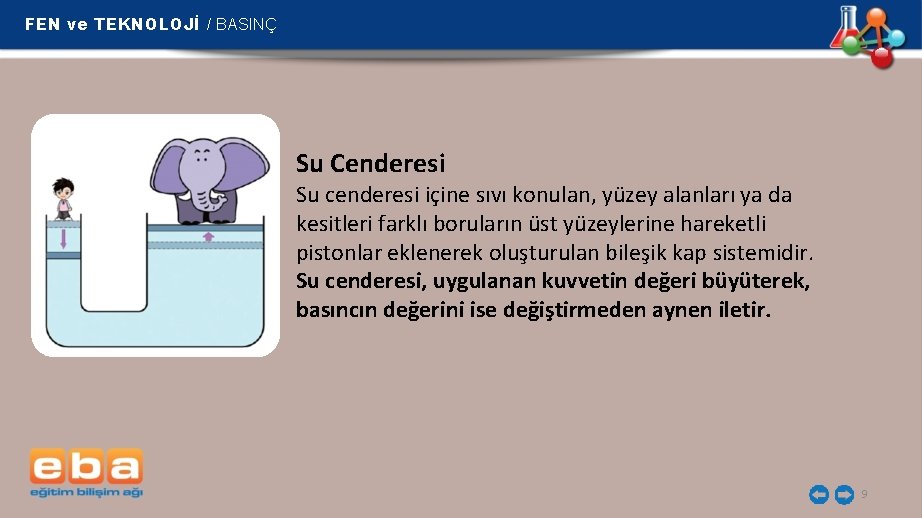 FEN ve TEKNOLOJİ / BASINÇ

Su Cenderesi

Su cenderesi içine sıvı konulan, yüzey alanları ya da kesitleri farklı boruların üst yüzeylerine hareketli pistonlar eklenerek oluşturulan bileşik kap sistemidir. Su cenderesi, uygulanan kuvvetin değeri büyüterek, basıncın değerini ise değiştirmeden aynen iletir.

eba
eğitim bilişim ağı

9